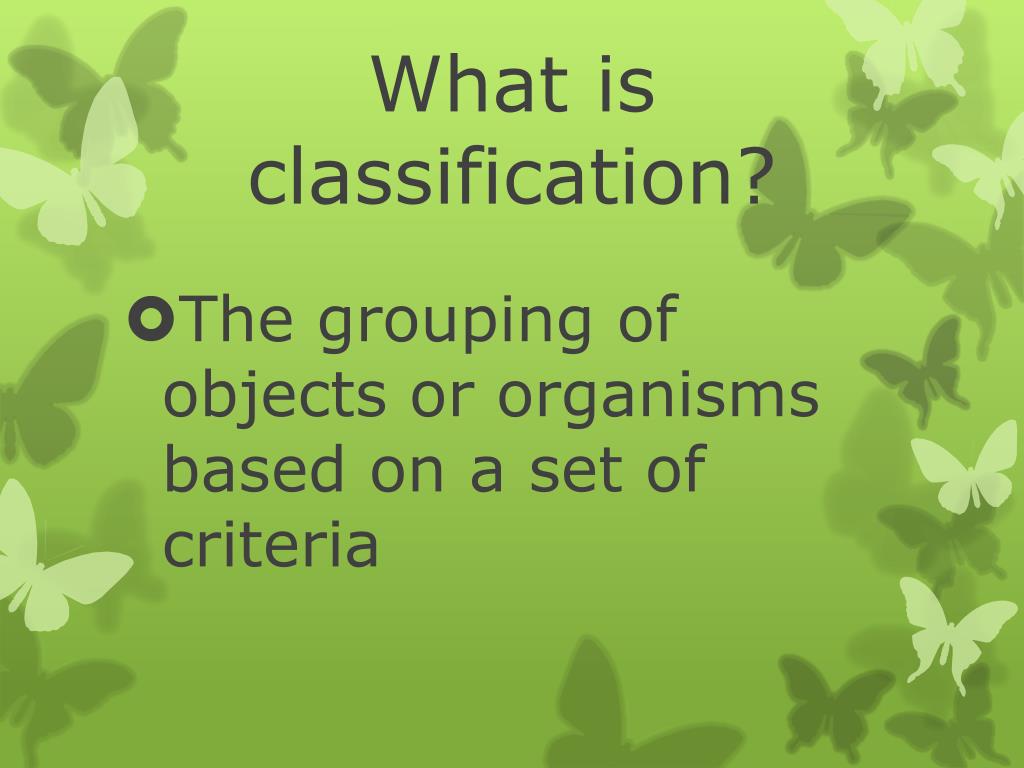 What is classification?

The grouping of objects or organisms based on a set of criteria